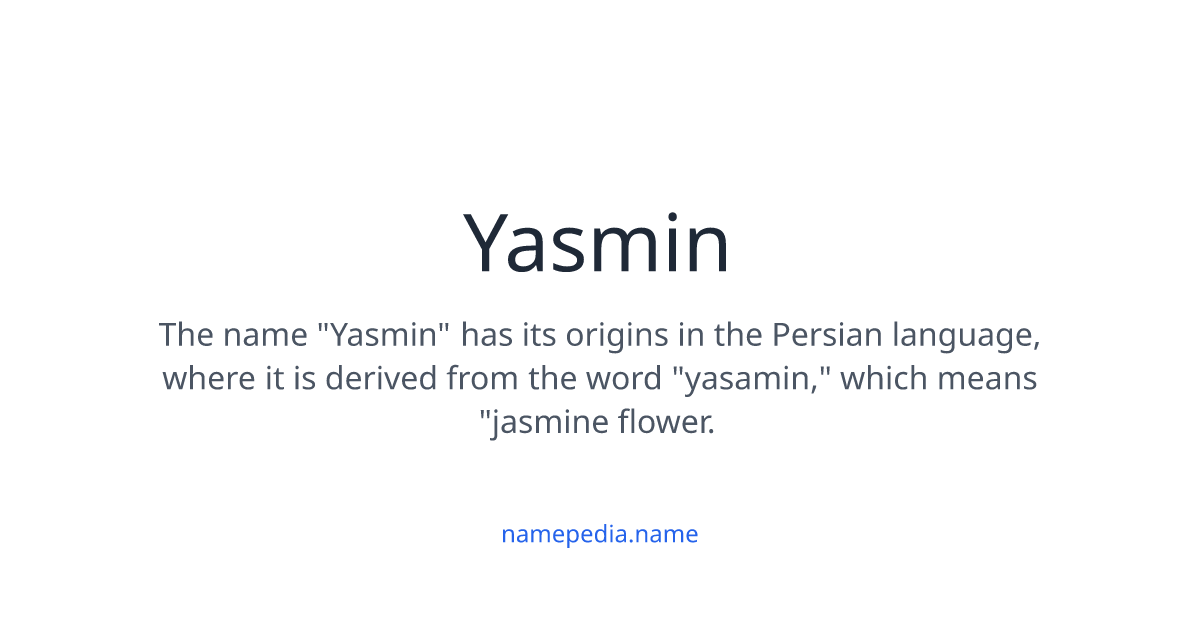 Yasmin

The name "Yasmin" has its origins in the Persian language, where it is derived from the word "yasamin," which means "jasmine flower.

namepedia.name